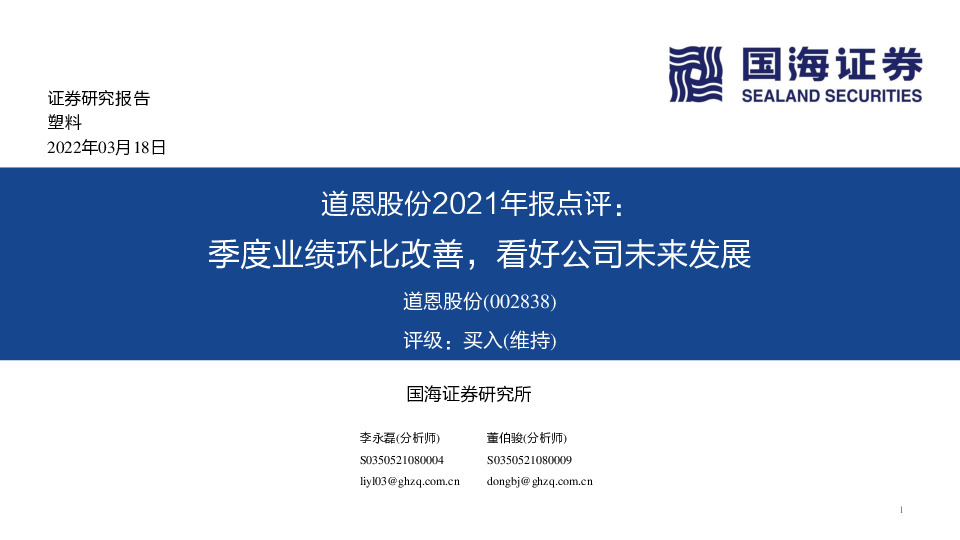 国海证券
SEALAND SECURITIES

证券研究报告
塑料
2022年03月18日

道恩股份2021年报点评：
季度业绩环比改善，看好公司未来发展

道恩股份(002838)

评级：买入(维持)

国海证券研究所

李永磊(分析师)
S0350521080004
liyl03@ghzq.com.cn

董伯骏(分析师)
S0350521080009
dongbj@ghzq.com.cn

1